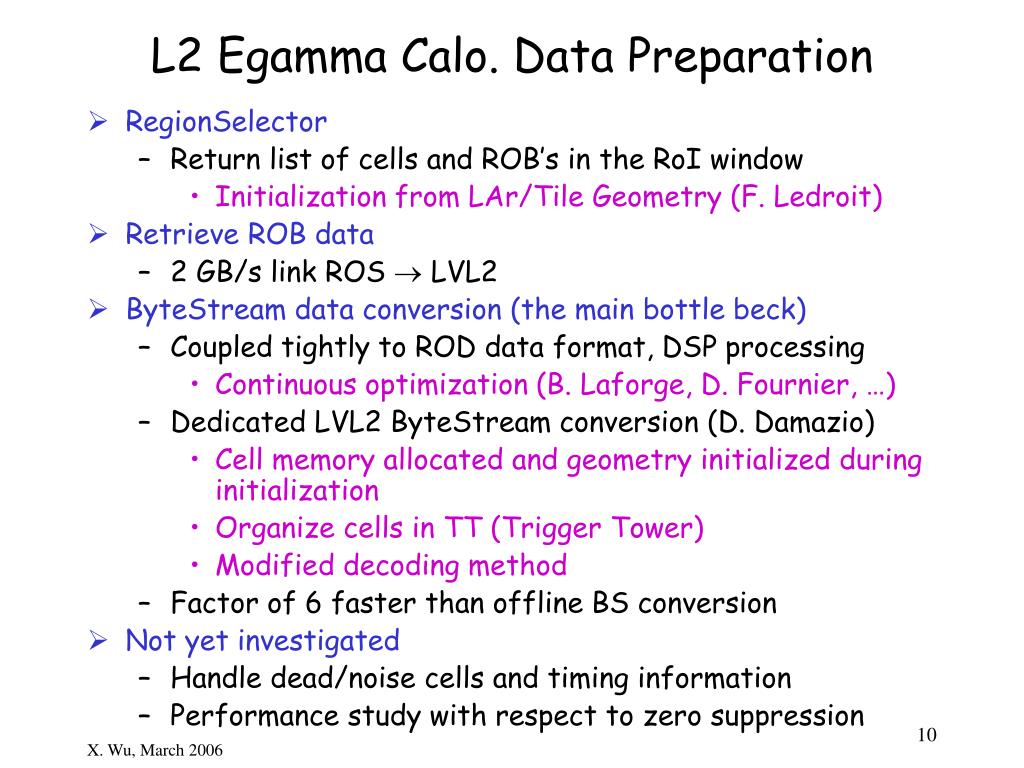 L2 Egamma Calo. Data Preparation

➢ RegionSelector
– Return list of cells and ROB's in the RoI window
• Initialization from LAr/Tile Geometry (F. Ledroit)
➢ Retrieve ROB data
– 2 GB/s link ROS $\rightarrow$ LVL2
➢ ByteStream data conversion (the main bottle beck)
– Coupled tightly to ROD data format, DSP processing
• Continuous optimization (B. Laforge, D. Fournier, …)
– Dedicated LVL2 ByteStream conversion (D. Damazio)
• Cell memory allocated and geometry initialized during initialization
• Organize cells in TT (Trigger Tower)
• Modified decoding method
– Factor of 6 faster than offline BS conversion
➢ Not yet investigated
– Handle dead/noise cells and timing information
– Performance study with respect to zero suppression

X. Wu, March 2006

10